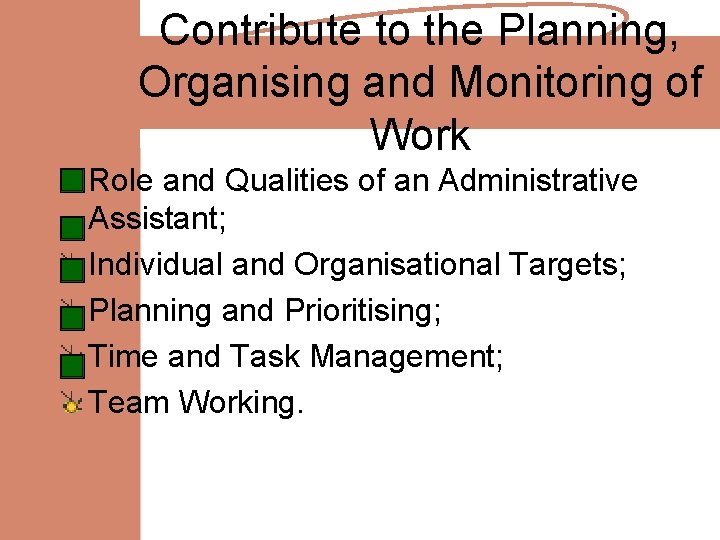 Contribute to the Planning, Organising and Monitoring of Work

Role and Qualities of an Administrative Assistant;

Individual and Organisational Targets;

Planning and Prioritising;

Time and Task Management;

Team Working.